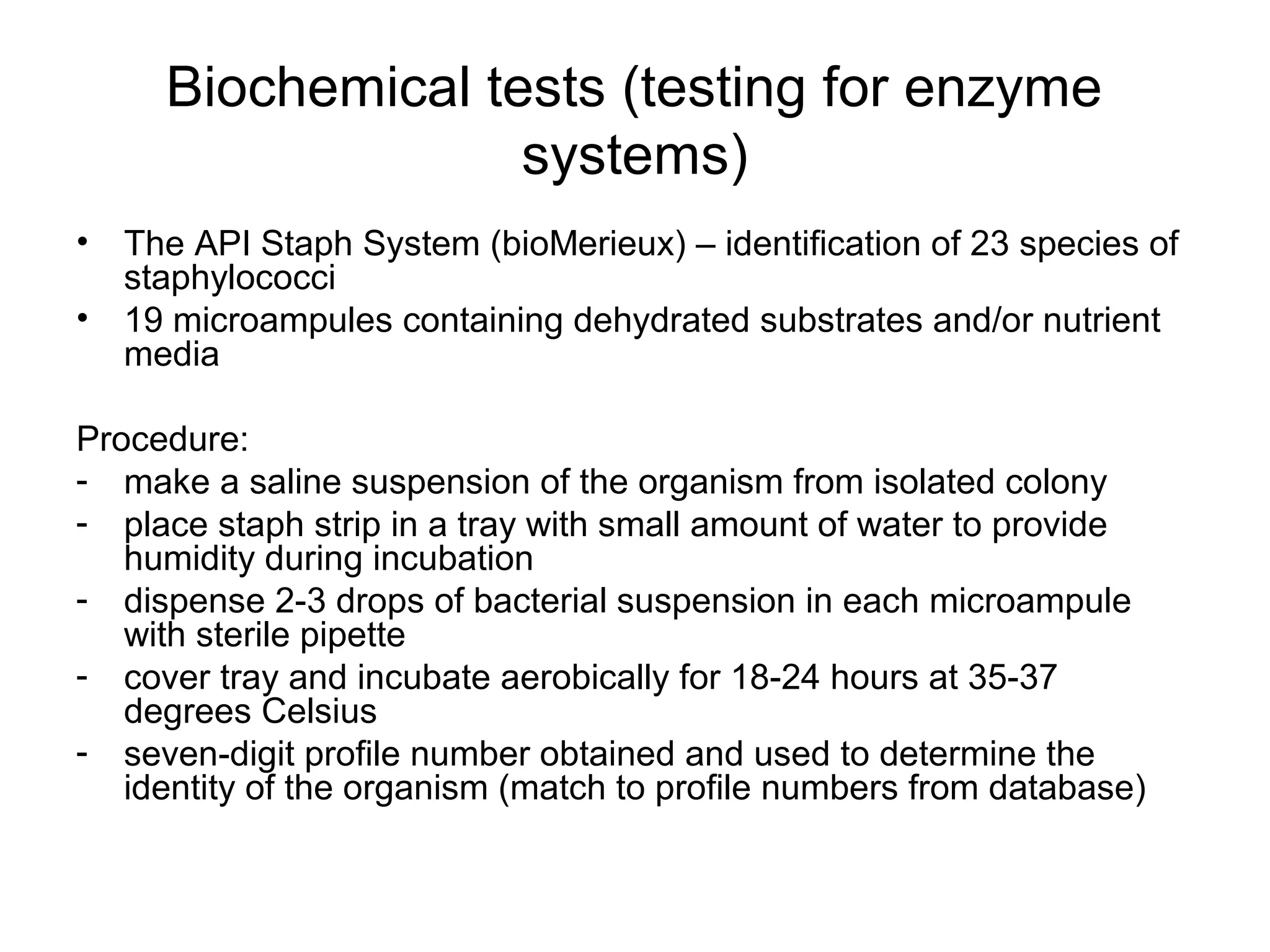 Biochemical tests (testing for enzyme systems)

• The API Staph System (bioMerieux) – identification of 23 species of staphylococci
• 19 microampules containing dehydrated substrates and/or nutrient media

Procedure:
- make a saline suspension of the organism from isolated colony
- place staph strip in a tray with small amount of water to provide humidity during incubation
- dispense 2-3 drops of bacterial suspension in each microampule with sterile pipette
- cover tray and incubate aerobically for 18-24 hours at 35-37 degrees Celsius
- seven-digit profile number obtained and used to determine the identity of the organism (match to profile numbers from database)